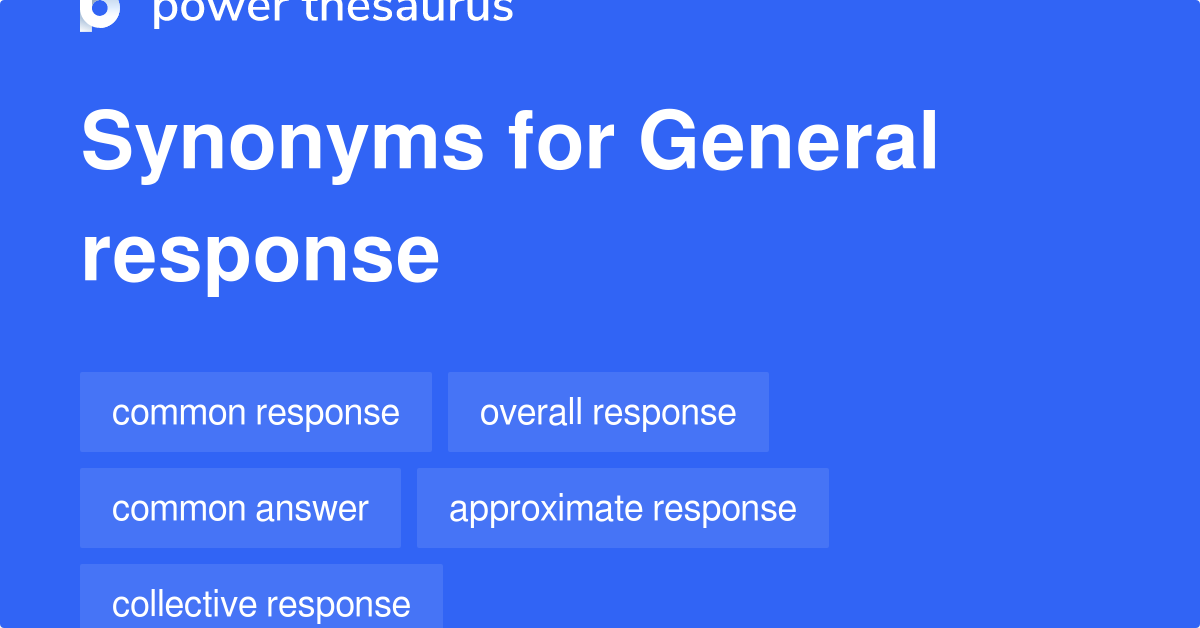 power thesaurus

Synonyms for General response

common response
overall response
common answer
approximate response
collective response